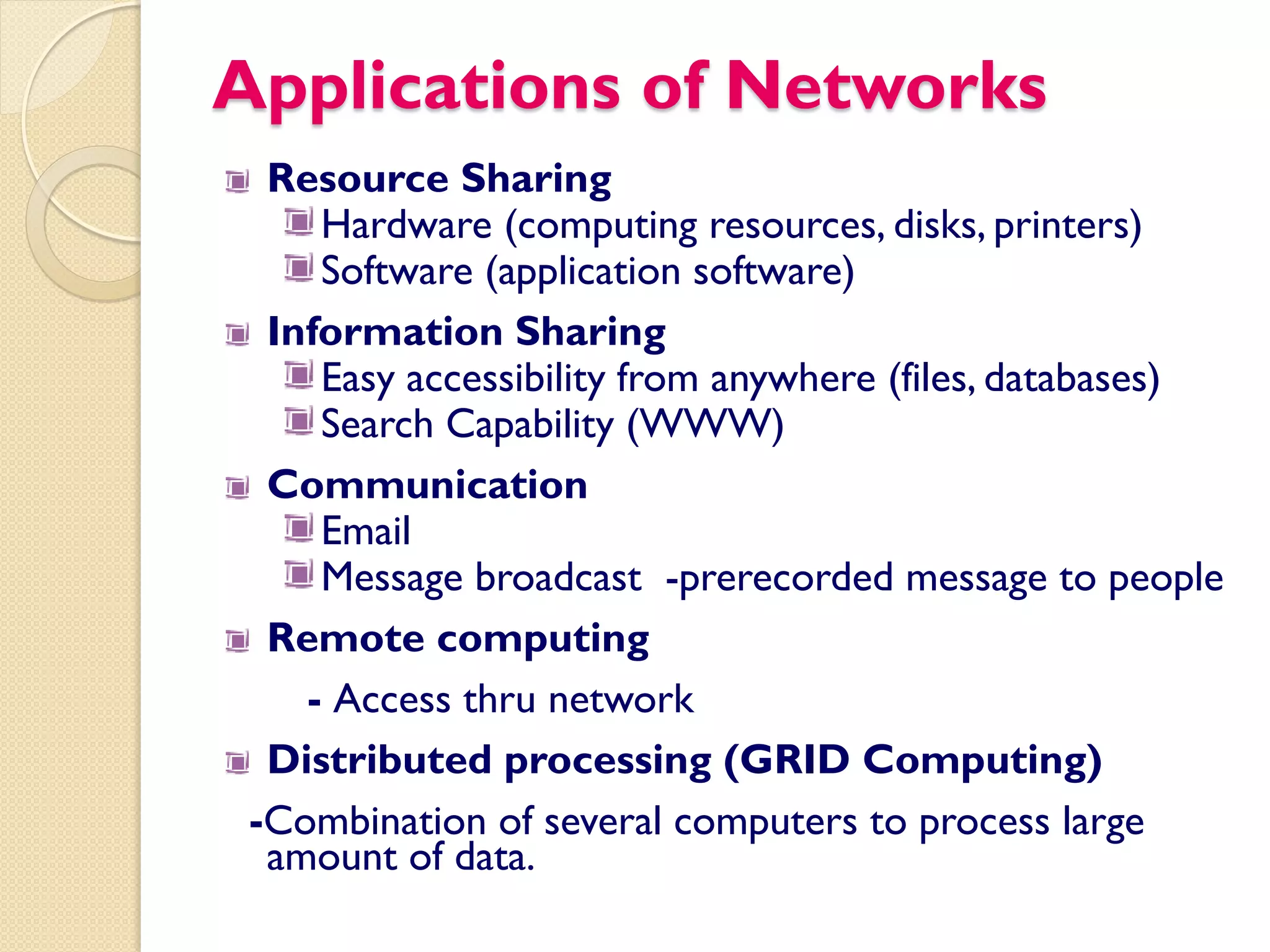 Applications of Networks

Resource Sharing
Hardware (computing resources, disks, printers)
Software (application software)

Information Sharing
Easy accessibility from anywhere (files, databases)
Search Capability (WWW)

Communication
Email
Message broadcast -prerecorded message to people

Remote computing

- Access thru network

Distributed processing (GRID Computing)

-Combination of several computers to process large amount of data.